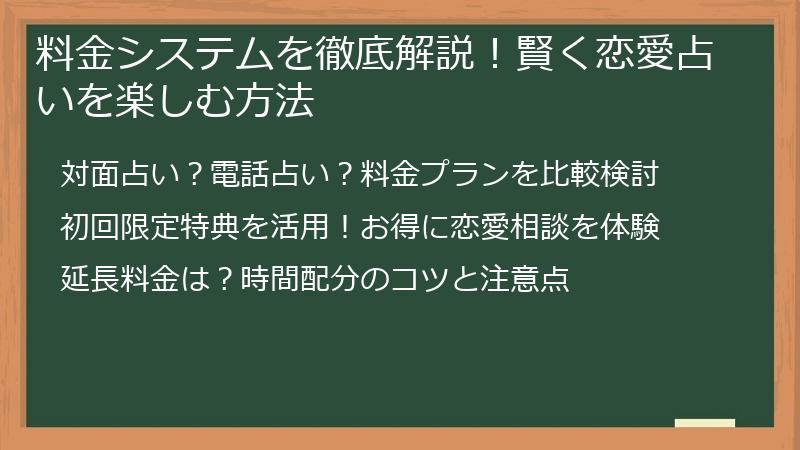 料金システムを徹底解説！賢く恋愛占いを楽しむ方法

対面占い？電話占い？料金プランを比較検討

初回限定特典を活用！お得に恋愛相談を体験

延長料金は？時間配分のコツと注意点